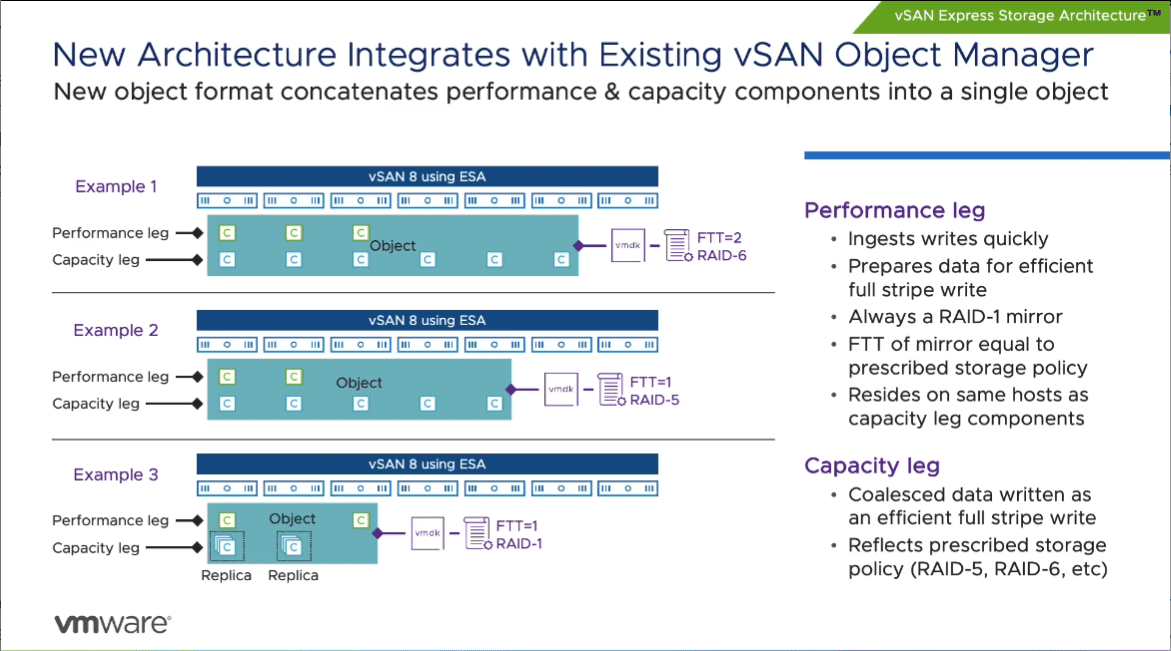 vSAN Express Storage Architecture™

New Architecture Integrates with Existing vSAN Object Manager

New object format concatenates performance & capacity components into a single object

Example 1

vSAN 8 using ESA

Performance leg

Capacity leg

C C C

Object

C C C C C C

vmdk

FTT=2
RAID-6

Example 2

vSAN 8 using ESA

Performance leg

Capacity leg

C C

Object

C C C C C

vmdk

FTT=1
RAID-5

Example 3

vSAN 8 using ESA

Performance leg

Capacity leg

C

Object

C

C C

Replica Replica

vmdk

FTT=1
RAID-1

Performance leg

• Ingests writes quickly
• Prepares data for efficient full stripe write
• Always a RAID-1 mirror
• FTT of mirror equal to prescribed storage policy
• Resides on same hosts as capacity leg components

Capacity leg

• Coalesced data written as an efficient full stripe write
• Reflects prescribed storage policy (RAID-5, RAID-6, etc)

vmware